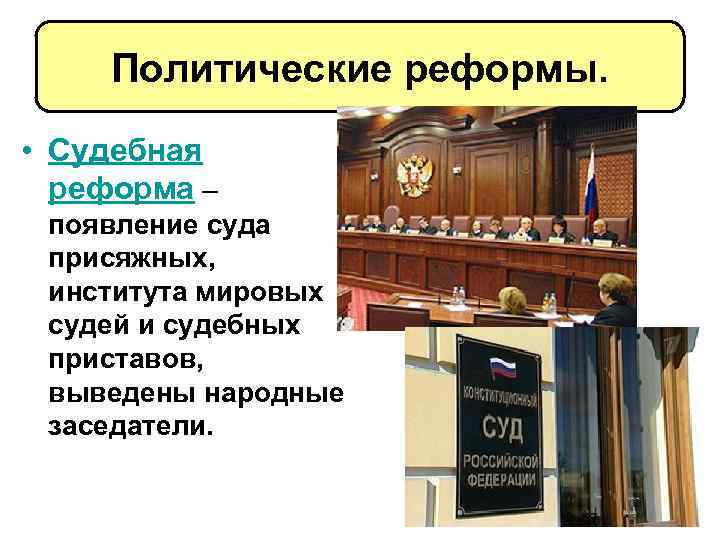 Политические реформы.

• Судебная реформа – появление суда присяжных, института мировых судей и судебных приставов, выведены народные заседатели.

КОНСТИТУЦИОННЫЙ
СУД
РОССИЙСКОЙ
ФЕДЕРАЦИИ